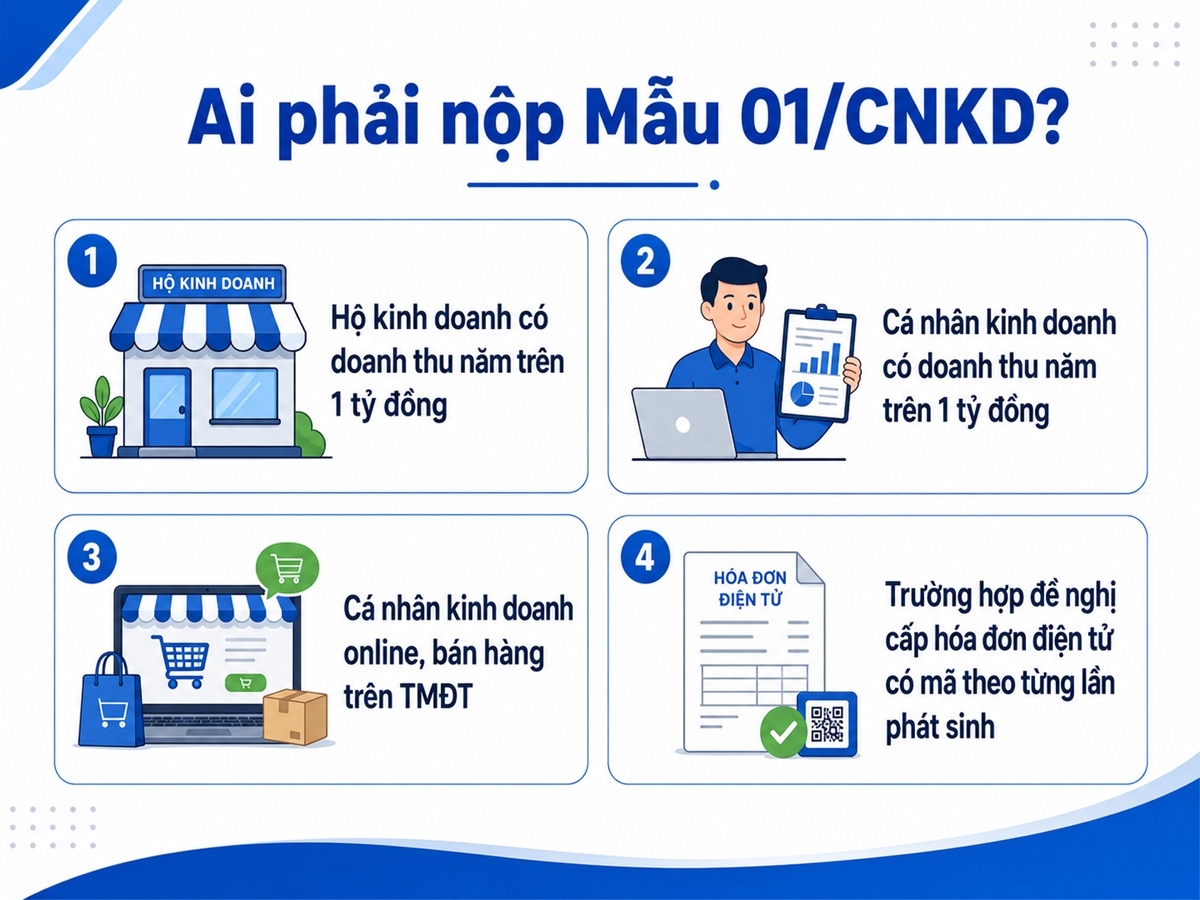 Ai phải nộp Mẫu 01/CNKD?

1

HỘ KINH DOANH

Hộ kinh doanh có doanh thu năm trên 1 tỷ đồng

2

Cá nhân kinh doanh có doanh thu năm trên 1 tỷ đồng

3

Cá nhân kinh doanh online, bán hàng trên TMĐT

4

HÓA ĐƠN ĐIỆN TỬ

Trường hợp đề nghị cấp hóa đơn điện tử có mã theo từng lần phát sinh